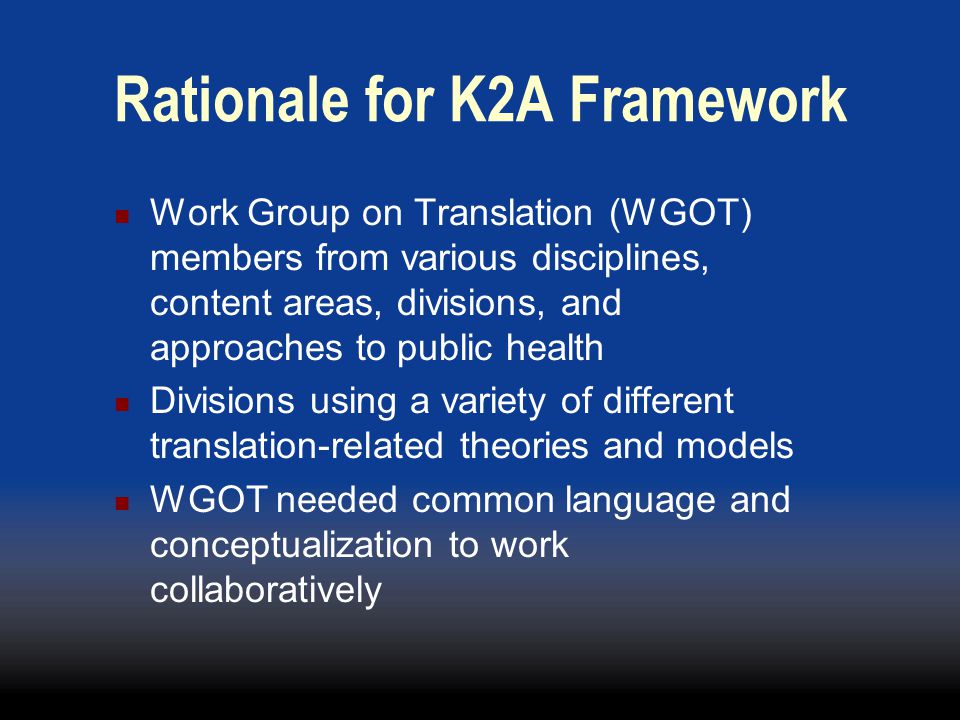 Rationale for K2A Framework

- Work Group on Translation (WGOT) members from various disciplines, content areas, divisions, and approaches to public health
- Divisions using a variety of different translation-related theories and models
- WGOT needed common language and conceptualization to work collaboratively